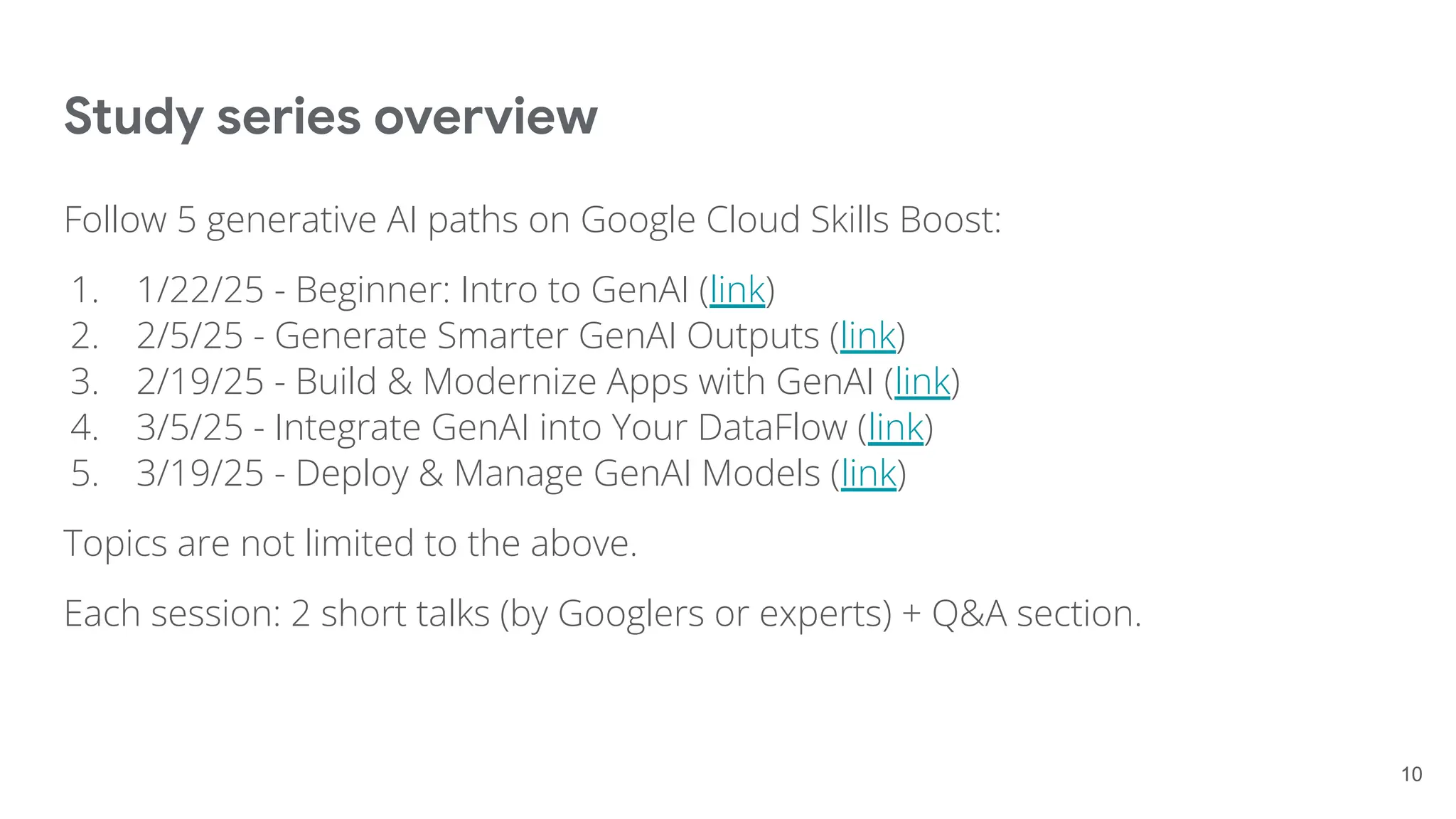 Study series overview

Follow 5 generative AI paths on Google Cloud Skills Boost:

1. 1/22/25 - Beginner: Intro to GenAI (link)
2. 2/5/25 - Generate Smarter GenAI Outputs (link)
3. 2/19/25 - Build & Modernize Apps with GenAI (link)
4. 3/5/25 - Integrate GenAI into Your DataFlow (link)
5. 3/19/25 - Deploy & Manage GenAI Models (link)

Topics are not limited to the above.

Each session: 2 short talks (by Googlers or experts) + Q&A section.

10